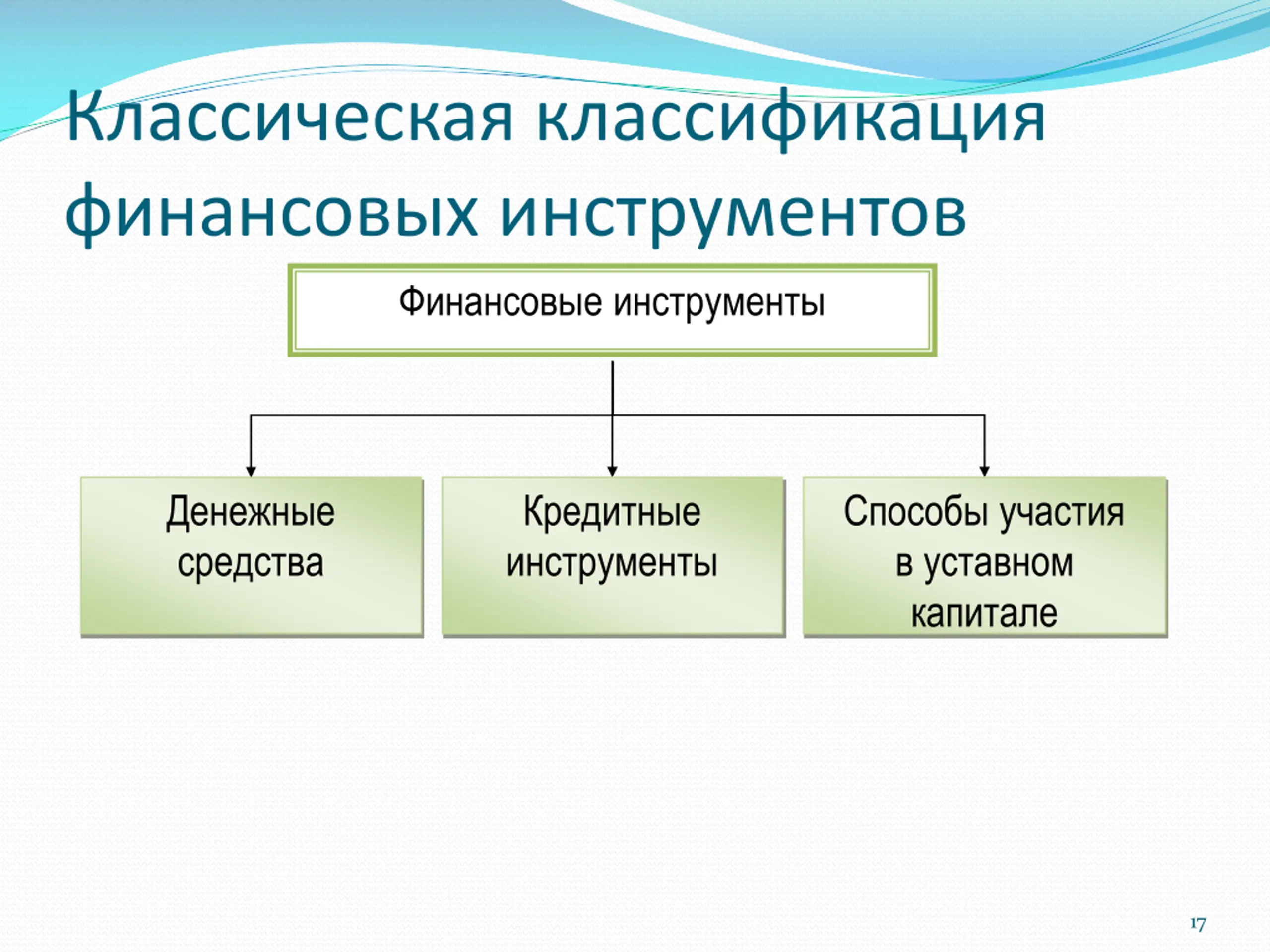 Классическая классификация финансовых инструментов

Финансовые инструменты

Денежные средства

Кредитные инструменты

Способы участия в уставном капитале

17